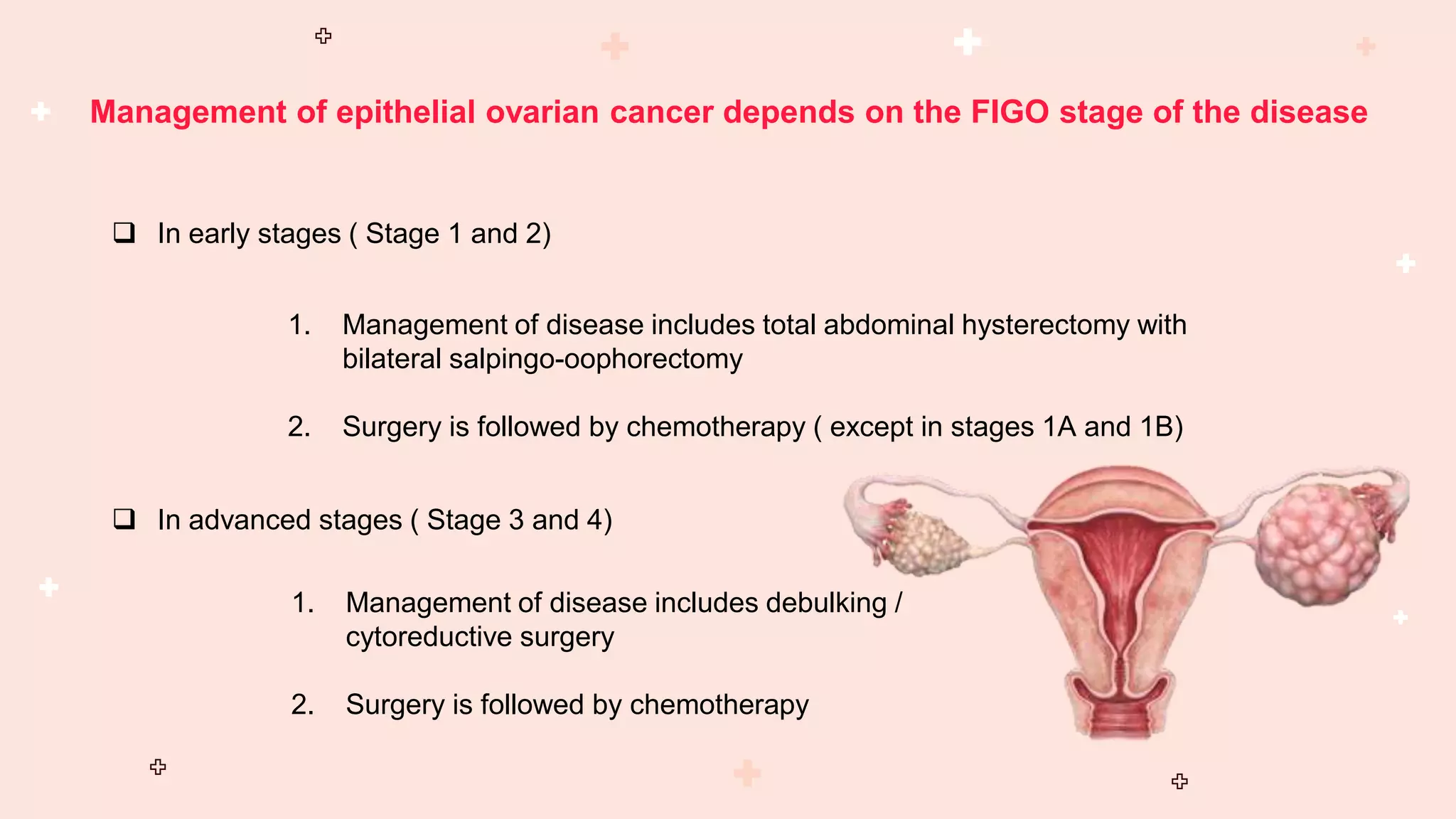 Management of epithelial ovarian cancer depends on the FIGO stage of the disease

❑ In early stages ( Stage 1 and 2)

1. Management of disease includes total abdominal hysterectomy with bilateral salpingo-oophorectomy

2. Surgery is followed by chemotherapy ( except in stages 1A and 1B)

❑ In advanced stages ( Stage 3 and 4)

1. Management of disease includes debulking / cytoreductive surgery

2. Surgery is followed by chemotherapy